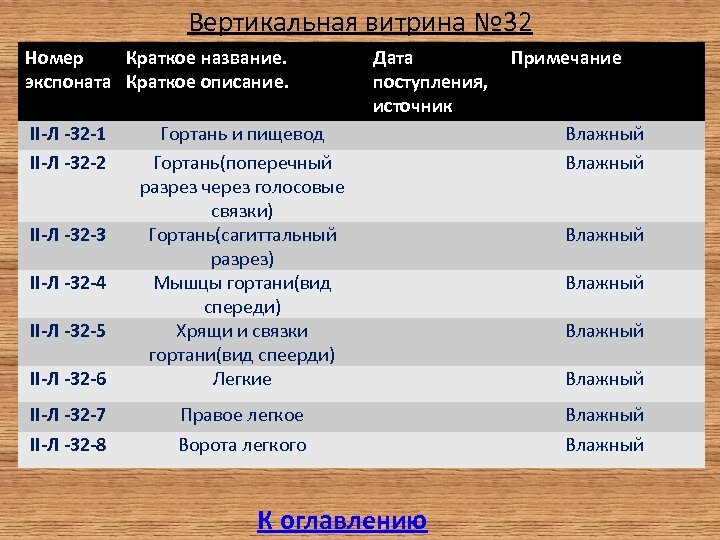 Вертикальная витрина №32

| Номер экспоната | Краткое название. Краткое описание. | Дата поступления, источник | Примечание |
|---|---|---|---|
| II-Л -32-1 | Гортань и пищевод | | Влажный |
| II-Л -32-2 | Гортань(поперечный разрез через голосовые связки) | | Влажный |
| II-Л -32-3 | Гортань(сагиттальный разрез) | | Влажный |
| II-Л -32-4 | Мышцы гортани(вид спереди) | | Влажный |
| II-Л -32-5 | Хрящи и связки гортани(вид спеерди) | | Влажный |
| II-Л -32-6 | Легкие | | Влажный |
| II-Л -32-7 | Правое легкое | | Влажный |
| II-Л -32-8 | Ворота легкого | | Влажный |

К оглавлению